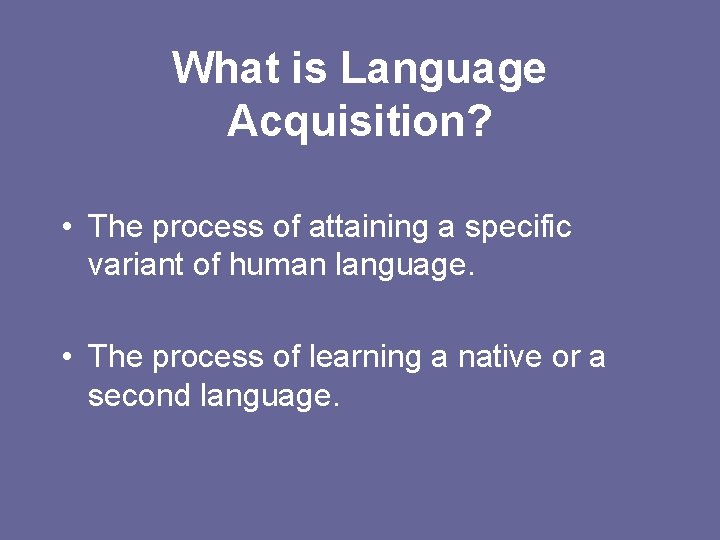 What is Language Acquisition?

• The process of attaining a specific variant of human language.

• The process of learning a native or a second language.